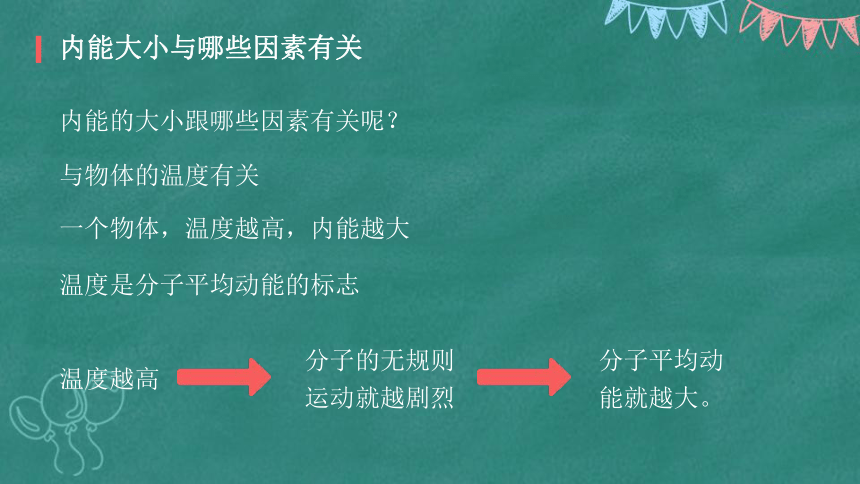 内能大小与哪些因素有关

内能的大小跟哪些因素有关呢？

与物体的温度有关

一个物体，温度越高，内能越大

温度是分子平均动能的标志

温度越高

分子的无规则运动就越剧烈

分子平均动能就越大。